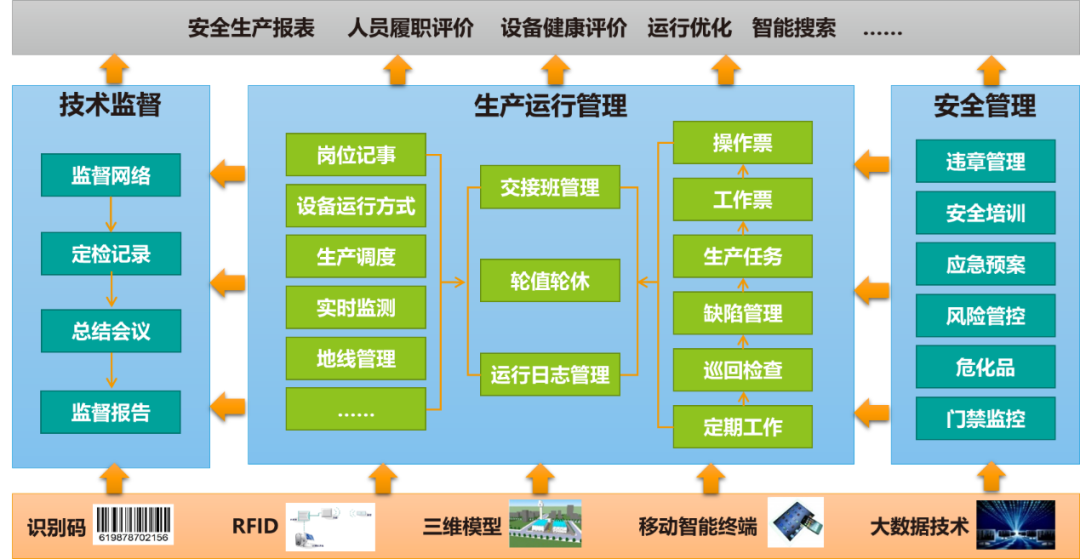 安全生产报表　人员履职评价　设备健康评价　运行优化　智能搜索　……

技术监督

监督网络

定检记录

总结会议

监督报告

生产运行管理

岗位记事

设备运行方式

生产调度

实时监测

地线管理

……

交接班管理

轮值轮休

运行日志管理

操作票

工作票

生产任务

缺陷管理

巡回检查

定期工作

安全管理

违章管理

安全培训

应急预案

风险管控

危化品

门禁监控

识别码　619878702156　RFID　三维模型　移动智能终端　大数据技术